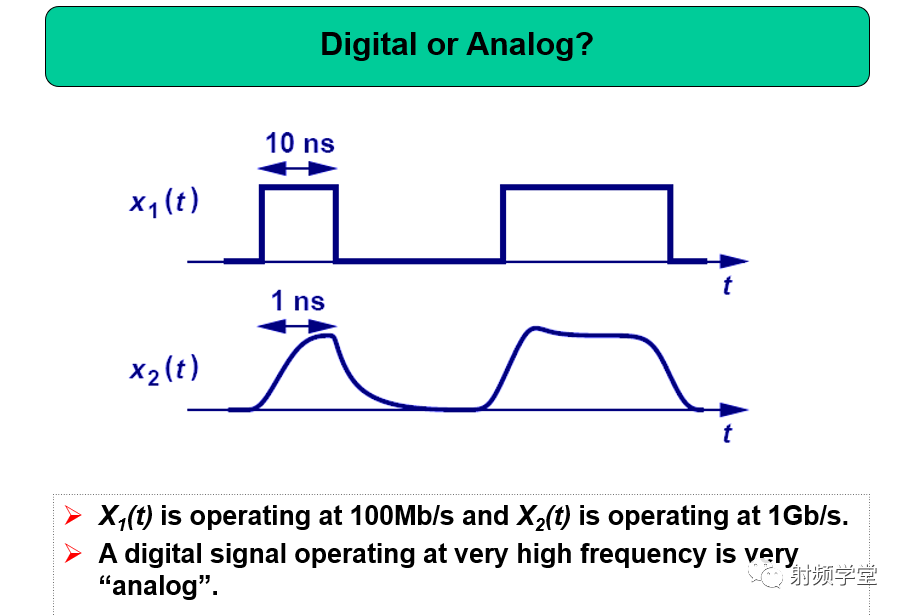 Digital or Analog?

10 ns

$x_1(t)$

$t$

1 ns

$x_2(t)$

$t$

➢ $X_1(t)$ is operating at 100Mb/s and $X_2(t)$ is operating at 1Gb/s.

➢ A digital signal operating at very high frequency is very "analog".

射频学堂